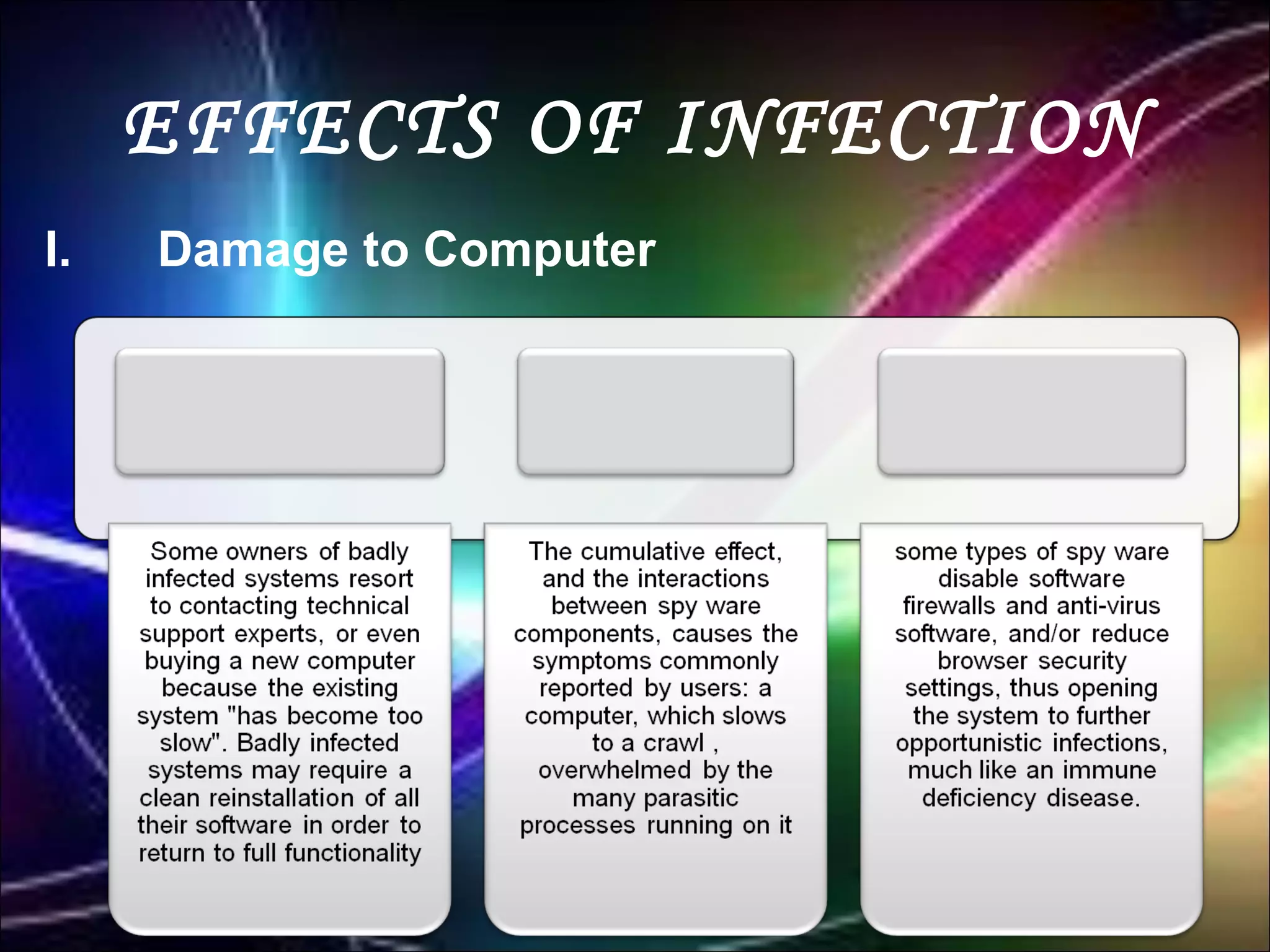 EFFECTS OF INFECTION

I. Damage to Computer

Some owners of badly infected systems resort to contacting technical support experts, or even buying a new computer because the existing system "has become too slow". Badly infected systems may require a clean reinstallation of all their software in order to return to full functionality

The cumulative effect, and the interactions between spy ware components, causes the symptoms commonly reported by users: a computer, which slows to a crawl , overwhelmed by the many parasitic processes running on it

some types of spy ware disable software firewalls and anti-virus software, and/or reduce browser security settings, thus opening the system to further opportunistic infections, much like an immune deficiency disease.